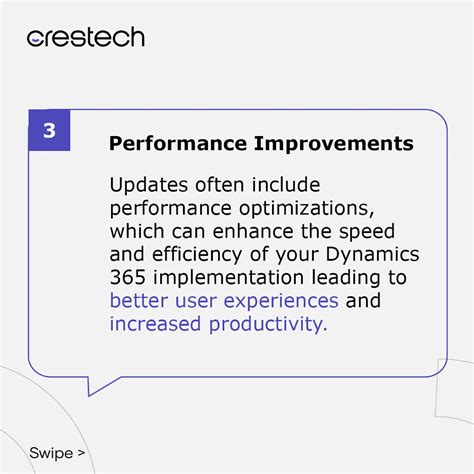 crestech

3

Performance Improvements

Updates often include performance optimizations, which can enhance the speed and efficiency of your Dynamics 365 implementation leading to better user experiences and increased productivity.

Swipe >